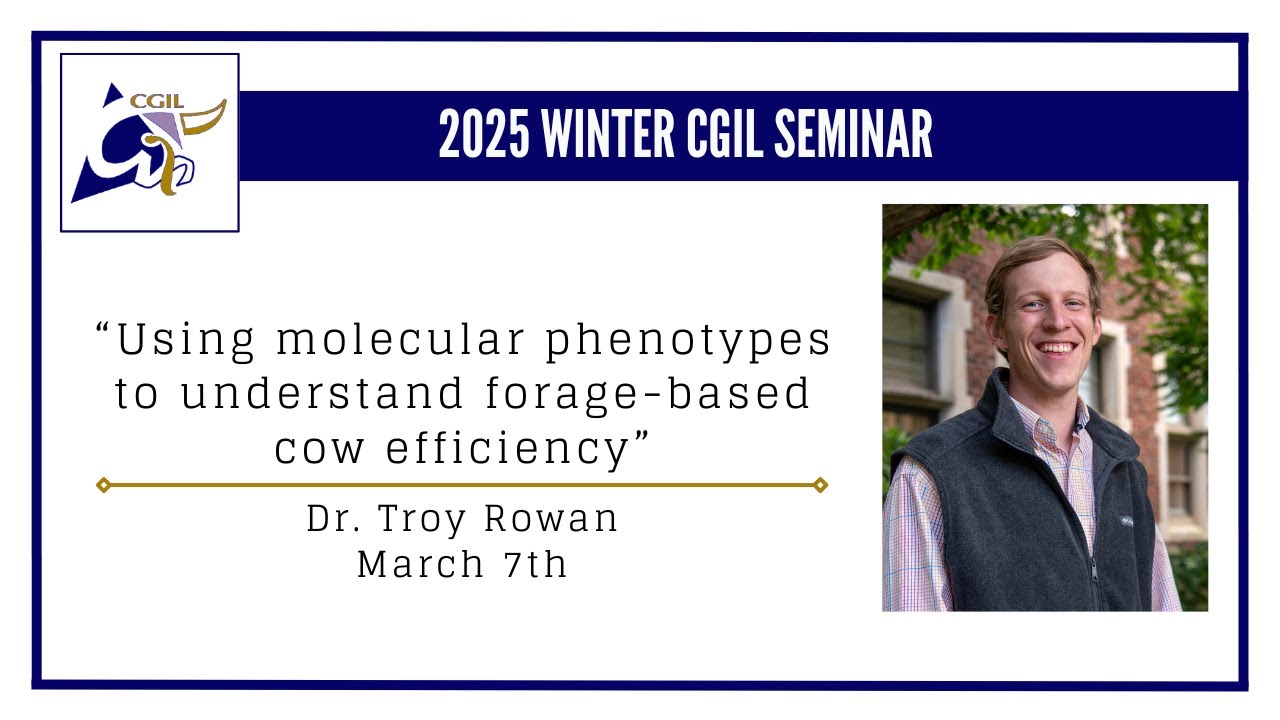 CGIL

2025 WINTER CGIL SEMINAR

“Using molecular phenotypes to understand forage-based cow efficiency”

Dr. Troy Rowan
March 7th